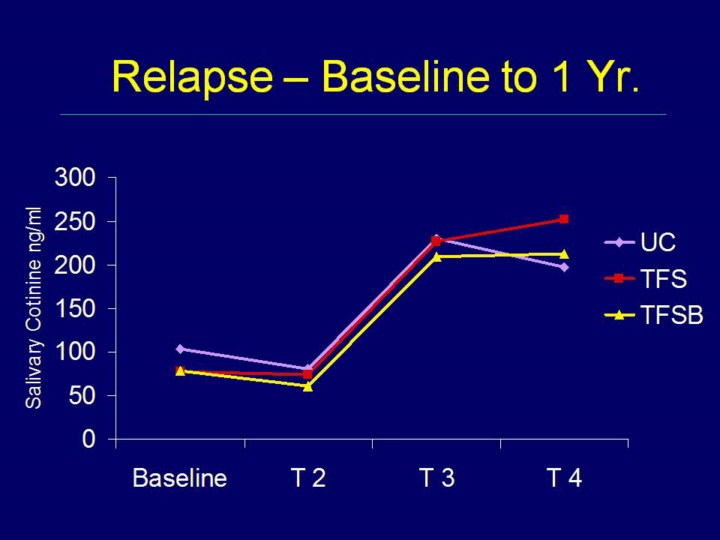 Relapse – Baseline to 1 Yr.

Salivary Cotinine ng/ml

300
250
200
150
100
50
0

Baseline
T 2
T 3
T 4

UC
TFS
TFSB